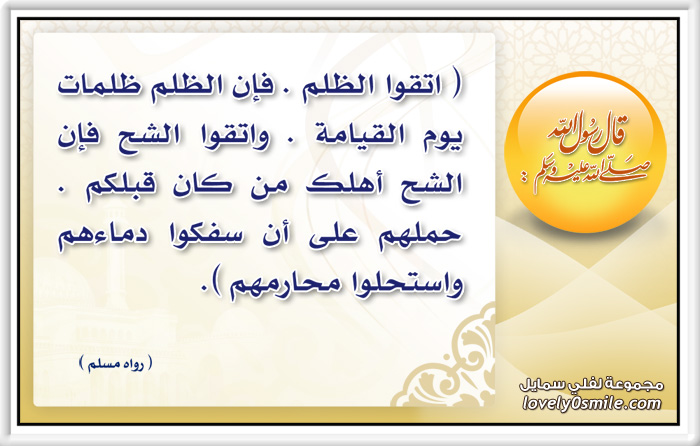 قال رسول الله صلى الله عليه وسلم :

( اتقوا الظلم . فإن الظلم ظلمات يوم القيامة . واتقوا الشح فإن الشح أهلك من كان قبلكم . حملهم على أن سفكوا دماءهم واستحلوا محارمهم ).

( رواه مسلم )

مجموعة لفلي سمايل
lovely0smile.com